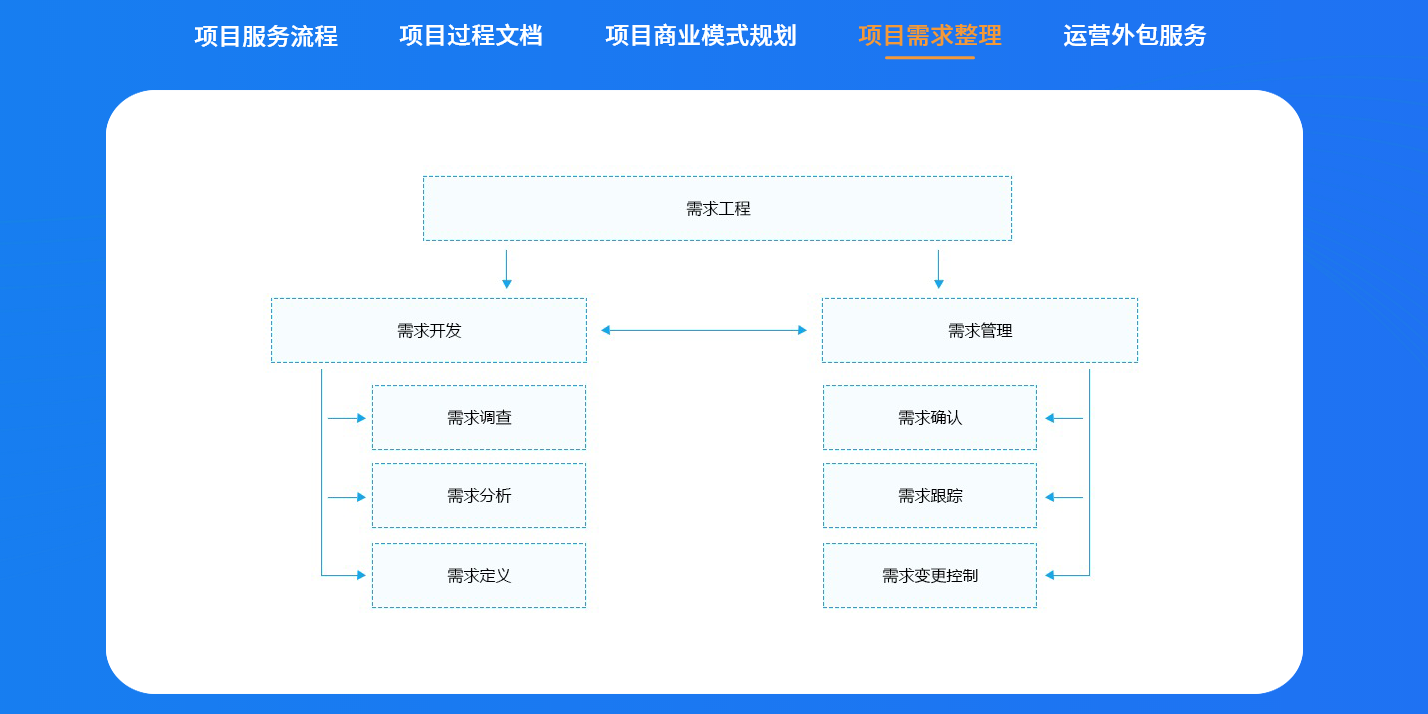 项目服务流程　项目过程文档　项目商业模式规划　项目需求整理　运营外包服务

需求工程

需求开发

需求管理

需求调查

需求分析

需求定义

需求确认

需求跟踪

需求变更控制